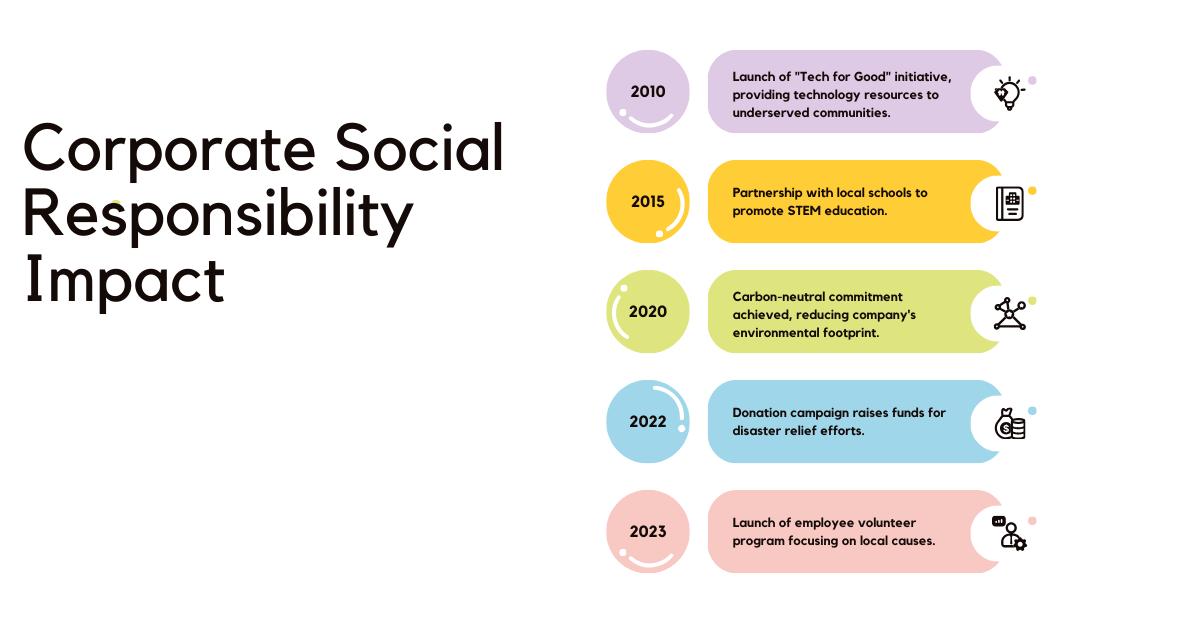 Corporate Social Responsibility Impact

2010

Launch of "Tech for Good" initiative, providing technology resources to underserved communities.

2015

Partnership with local schools to promote STEM education.

2020

Carbon-neutral commitment achieved, reducing company's environmental footprint.

2022

Donation campaign raises funds for disaster relief efforts.

2023

Launch of employee volunteer program focusing on local causes.